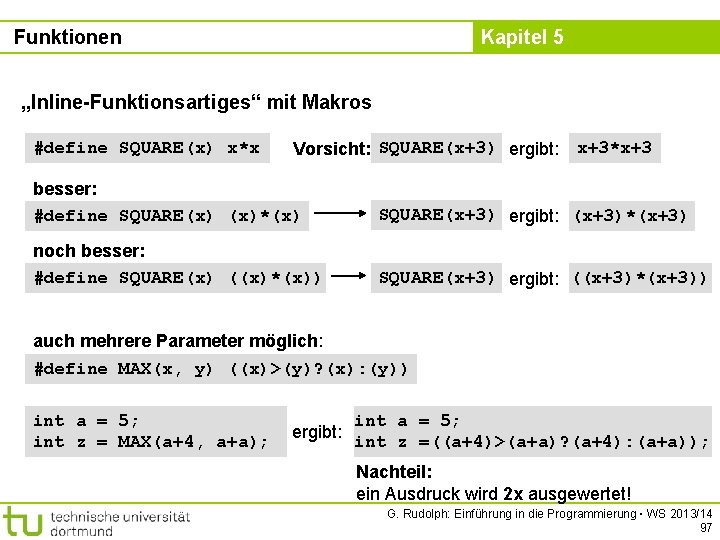 Funktionen

Kapitel 5

„Inline-Funktionsartiges“ mit Makros

#define SQUARE(x) x*x

Vorsicht: SQUARE(x+3) ergibt: x+3*x+3

besser:

#define SQUARE(x) (x)*(x)

SQUARE(x+3) ergibt: (x+3)*(x+3)

noch besser:

#define SQUARE(x) ((x)*(x))

SQUARE(x+3) ergibt: ((x+3)*(x+3))

auch mehrere Parameter möglich:

#define MAX(x, y) ((x)>(y)?(x):(y))

int a = 5;
int z = MAX(a+4, a+a);

ergibt:

int a = 5;
int z =((a+4)>(a+a)?(a+4):(a+a));

Nachteil:
ein Ausdruck wird 2x ausgewertet!

tu technische universität dortmund

G. Rudolph: Einführung in die Programmierung ▪ WS 2013/14

97